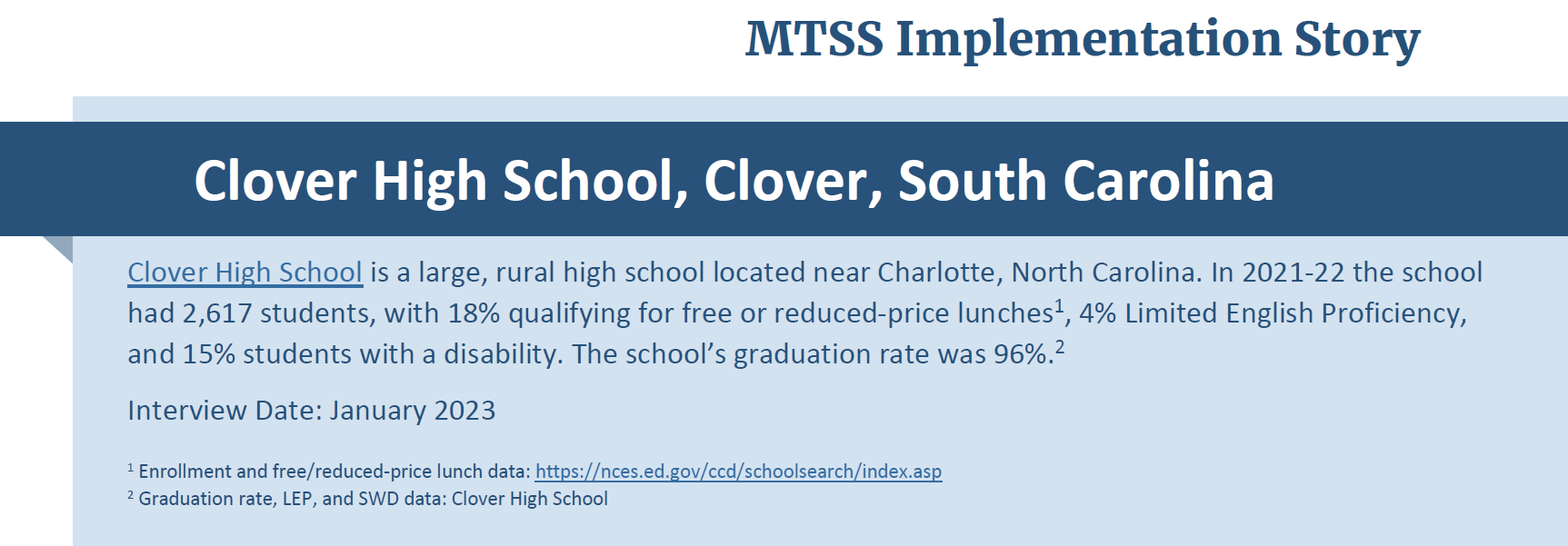 MTSS Implementation Story

Clover High School, Clover, South Carolina

Clover High School is a large, rural high school located near Charlotte, North Carolina. In 2021-22 the school had 2,617 students, with 18% qualifying for free or reduced-price lunches$^1$, 4% Limited English Proficiency, and 15% students with a disability. The school's graduation rate was 96%.$^2$

Interview Date: January 2023

$^1$ Enrollment and free/reduced-price lunch data: https://nces.ed.gov/ccd/schoolsearch/index.asp
$^2$ Graduation rate, LEP, and SWD data: Clover High School